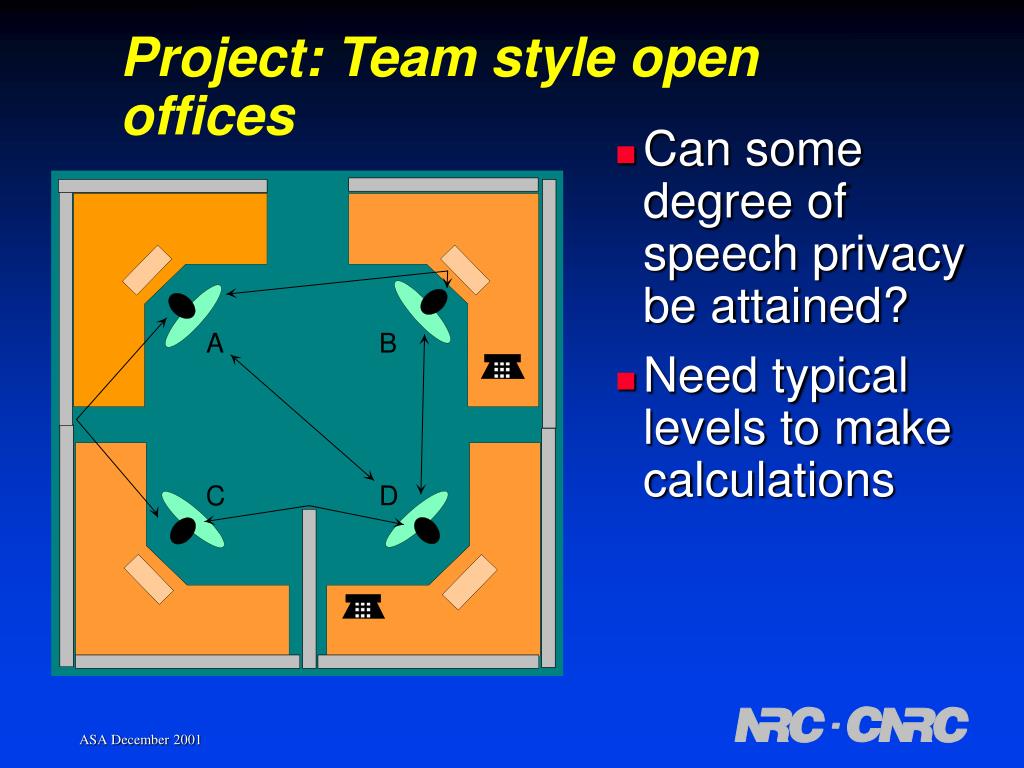 Project: Team style open offices

A
B
C
D

Can some degree of speech privacy be attained?

Need typical levels to make calculations

ASA December 2001

NRC · CNRC